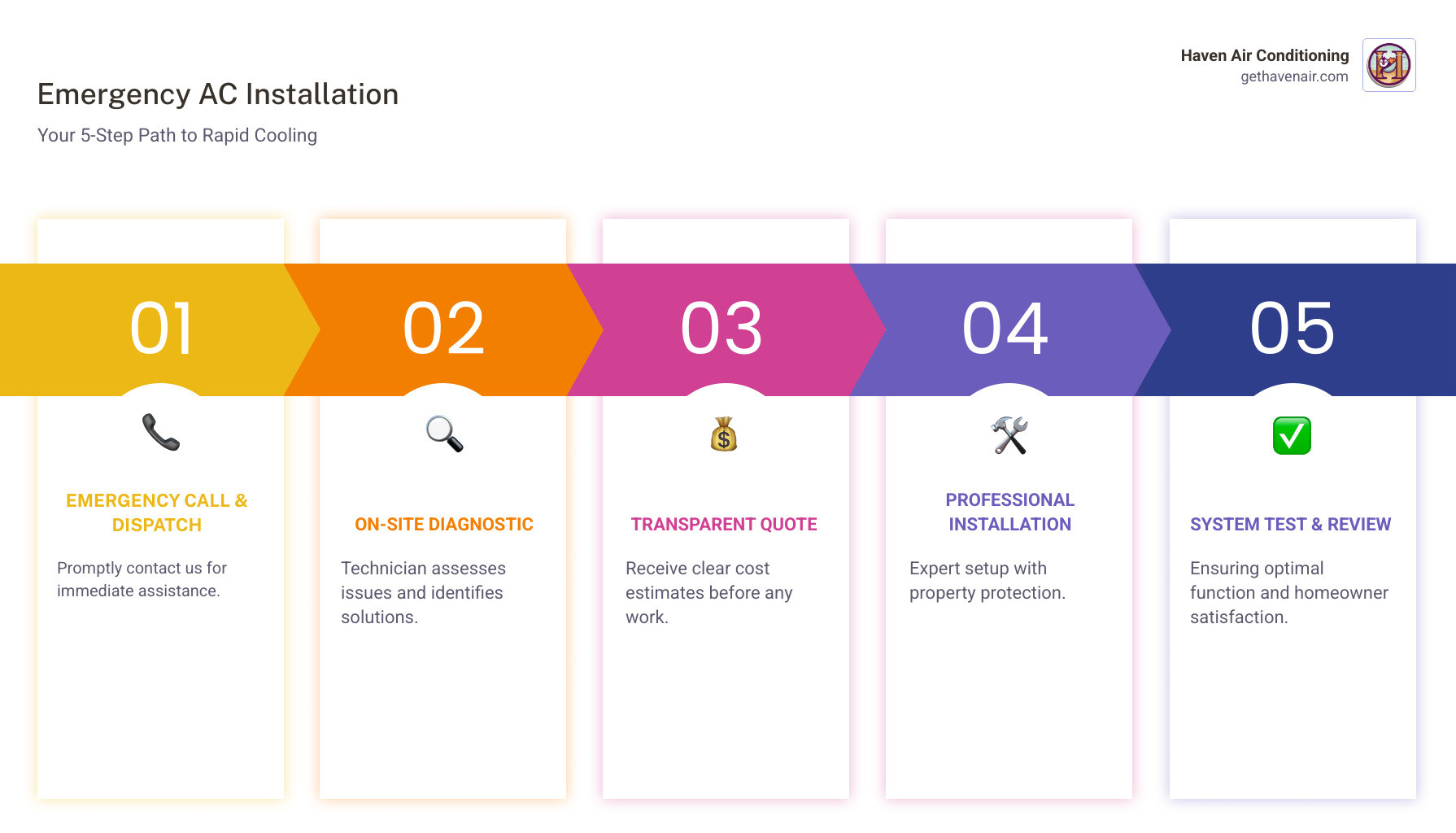 Haven Air Conditioning
gethavenair.com

Emergency AC Installation

Your 5-Step Path to Rapid Cooling

01

EMERGENCY CALL & DISPATCH

Promptly contact us for immediate assistance.

02

ON-SITE DIAGNOSTIC

Technician assesses issues and identifies solutions.

03

TRANSPARENT QUOTE

Receive clear cost estimates before any work.

04

PROFESSIONAL INSTALLATION

Expert setup with property protection.

05

SYSTEM TEST & REVIEW

Ensuring optimal function and homeowner satisfaction.